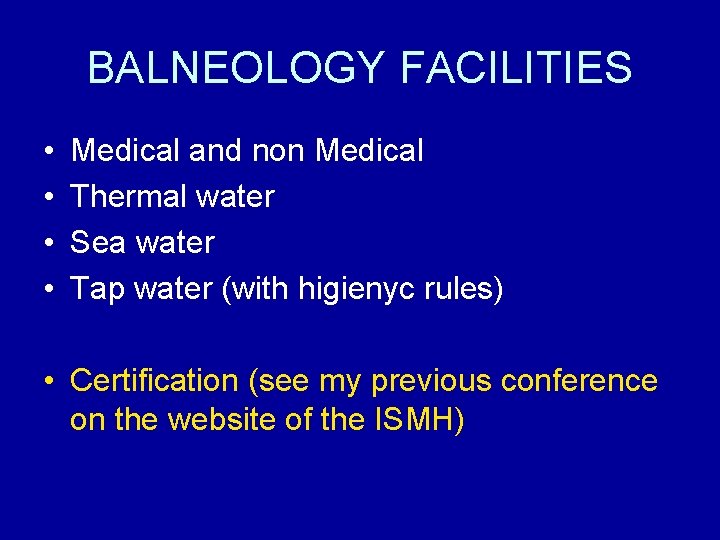 BALNEOLOGY FACILITIES

• Medical and non Medical
• Thermal water
• Sea water
• Tap water (with higienyc rules)

• Certification (see my previous conference on the website of the ISMH)